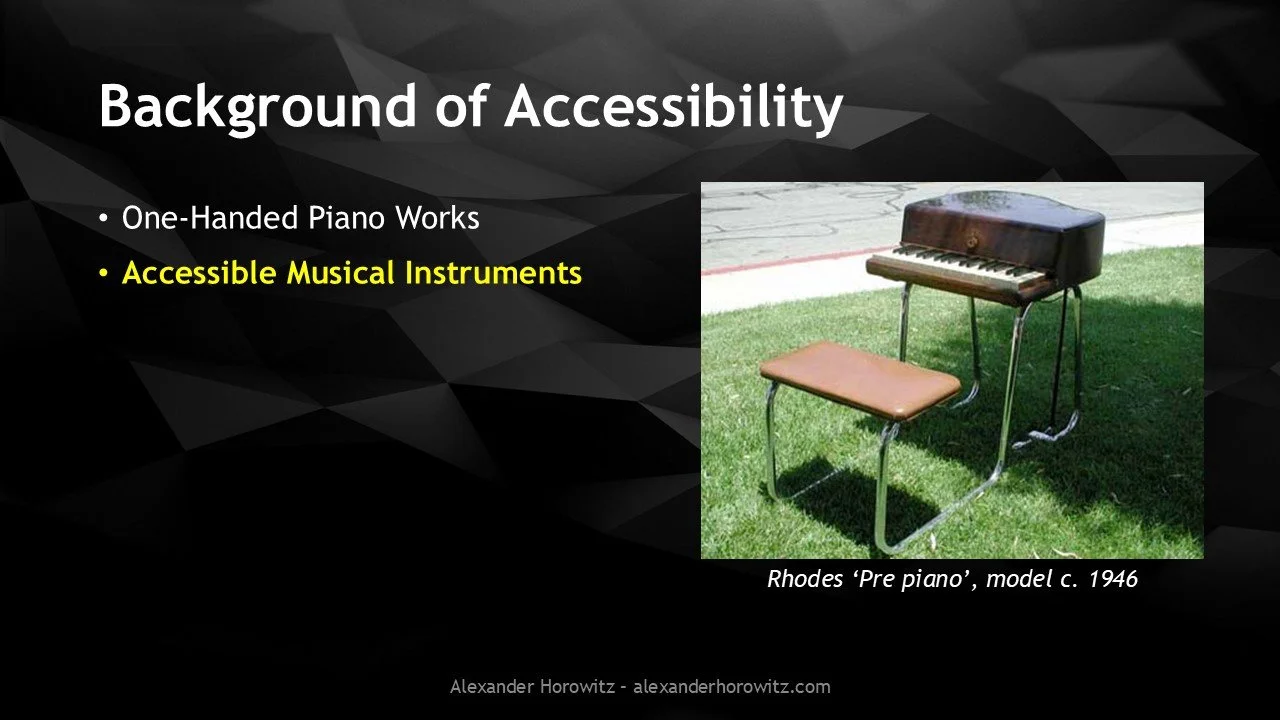 Background of Accessibility

• One-Handed Piano Works
• Accessible Musical Instruments

Rhodes 'Pre piano', model c. 1946

Alexander Horowitz – alexanderhorowitz.com